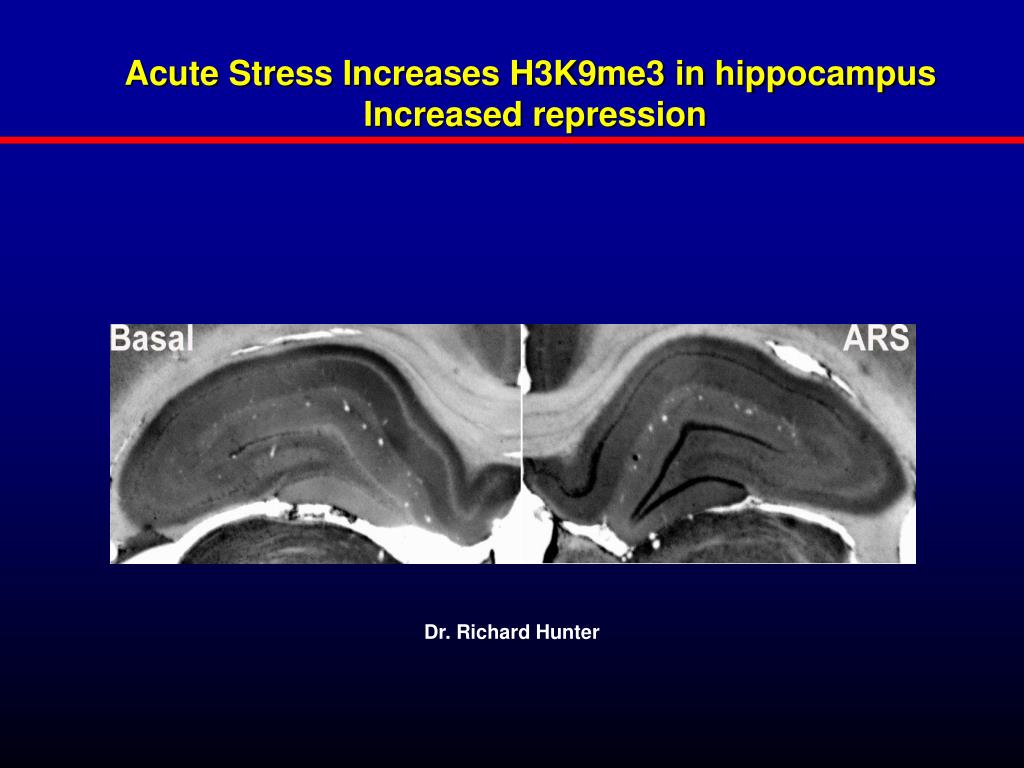 Acute Stress Increases H3K9me3 in hippocampus
Increased repression

Basal

ARS

Dr. Richard Hunter